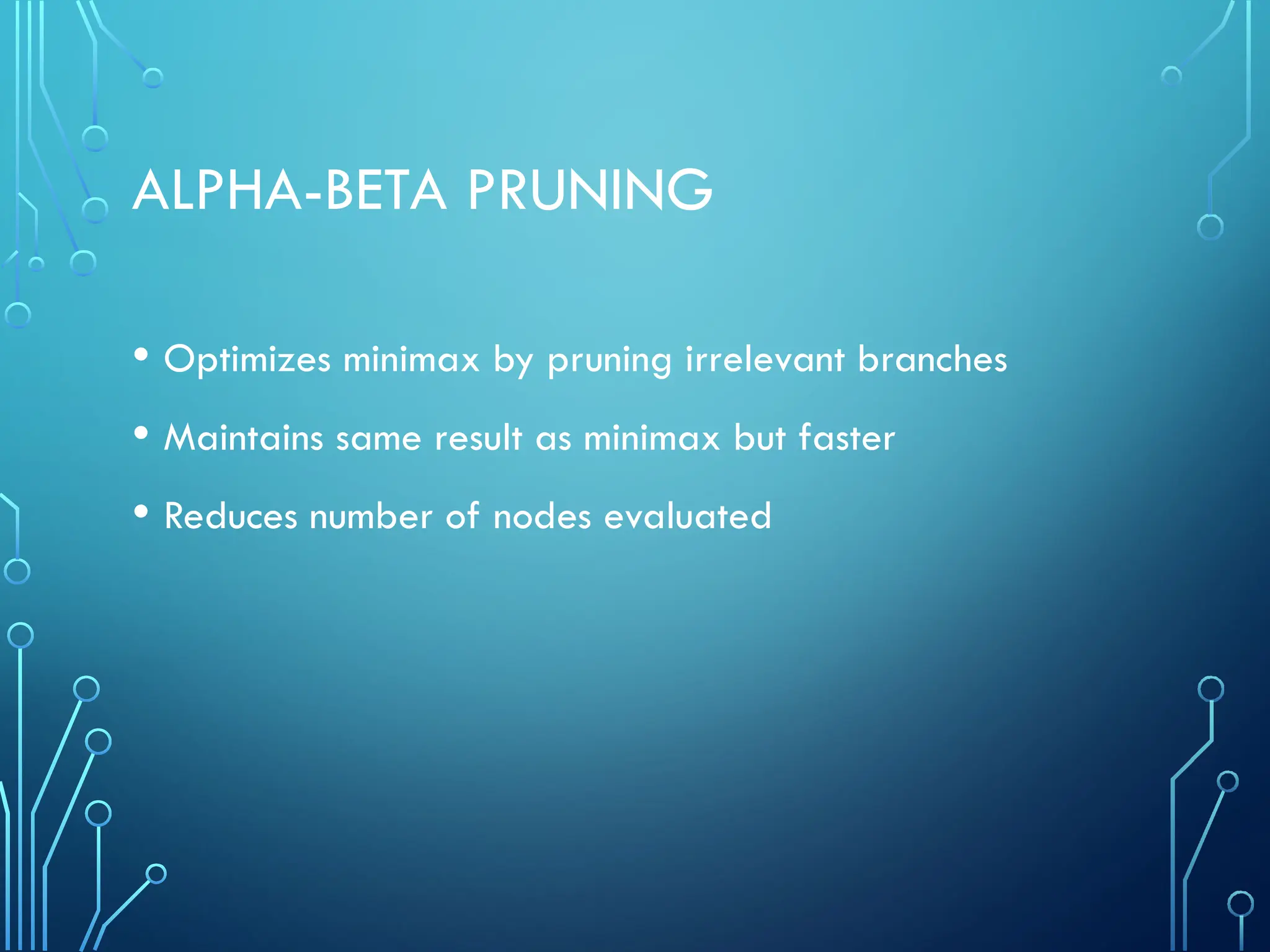 ALPHA-BETA PRUNING

• Optimizes minimax by pruning irrelevant branches

• Maintains same result as minimax but faster

• Reduces number of nodes evaluated